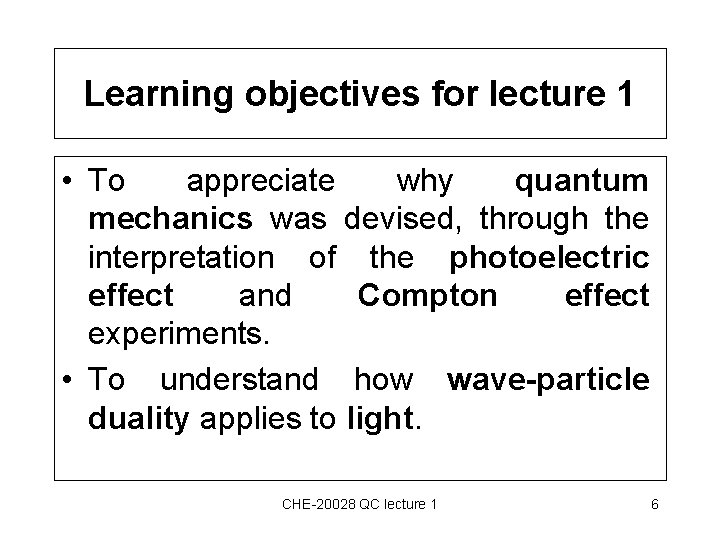 Learning objectives for lecture 1

• To appreciate why quantum mechanics was devised, through the interpretation of the photoelectric effect and Compton effect experiments.

• To understand how wave-particle duality applies to light.

CHE-20028 QC lecture 1

6